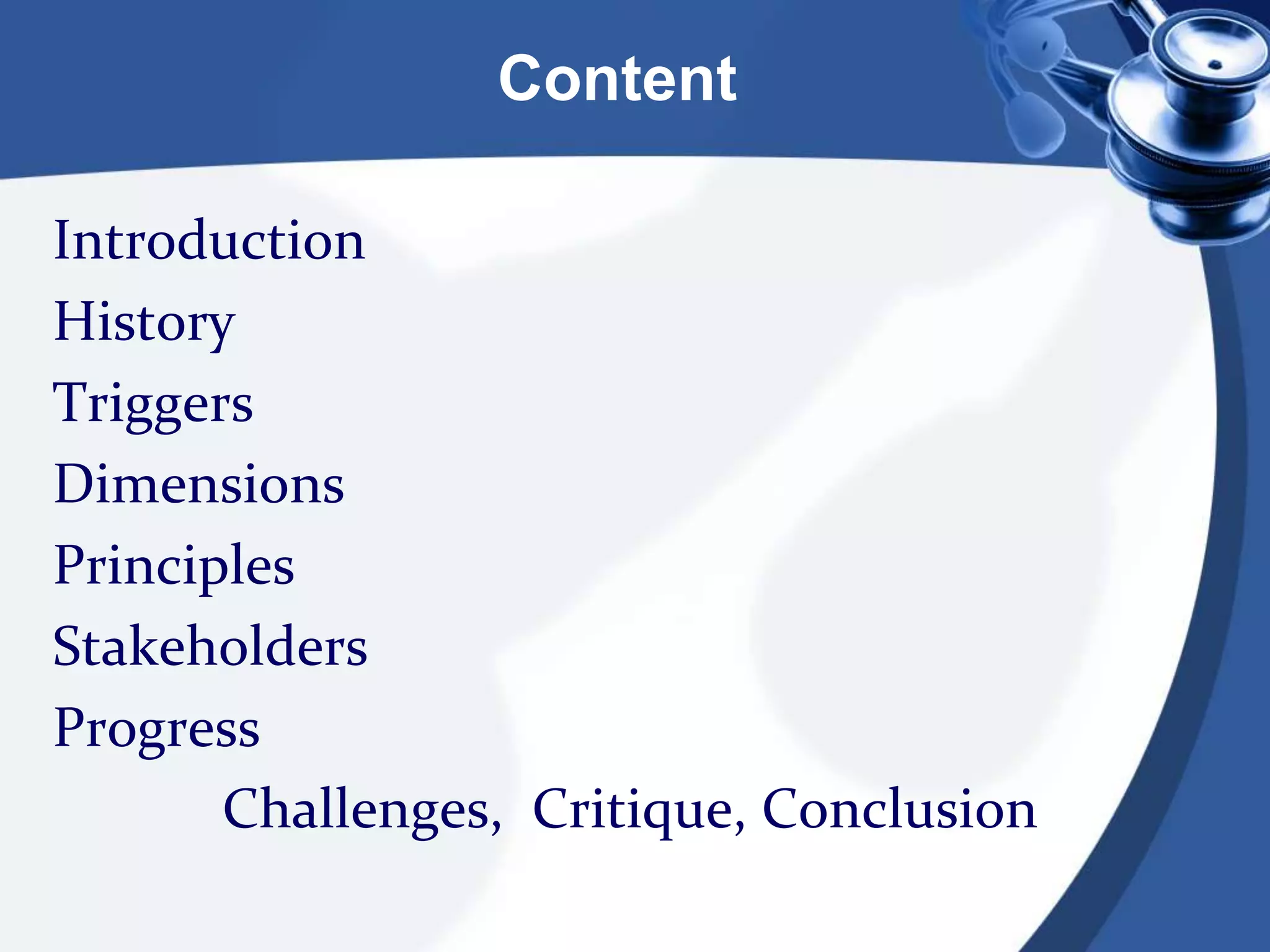 Content

Introduction

History

Triggers

Dimensions

Principles

Stakeholders

Progress

Challenges, Critique, Conclusion